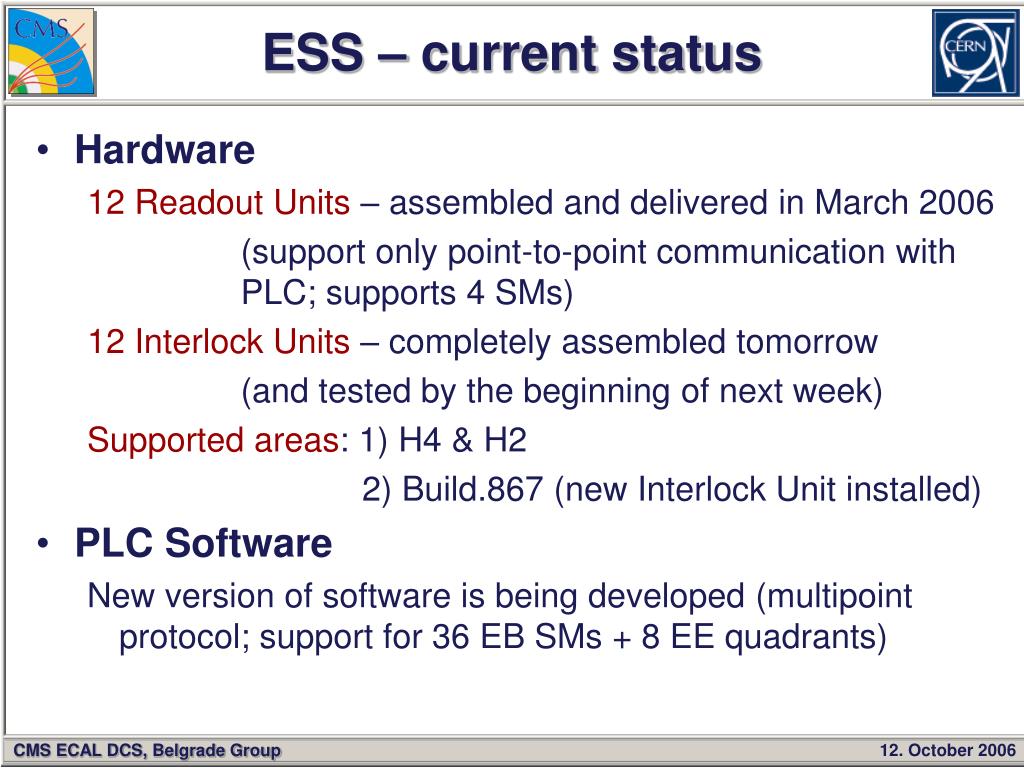 CMS

ESS – current status

CERN

• Hardware

12 Readout Units – assembled and delivered in March 2006

(support only point-to-point communication with PLC; supports 4 SMs)

12 Interlock Units – completely assembled tomorrow

(and tested by the beginning of next week)

Supported areas: 1) H4 & H2

2) Build.867 (new Interlock Unit installed)

• PLC Software

New version of software is being developed (multipoint protocol; support for 36 EB SMs + 8 EE quadrants)

CMS ECAL DCS, Belgrade Group

12. October 2006